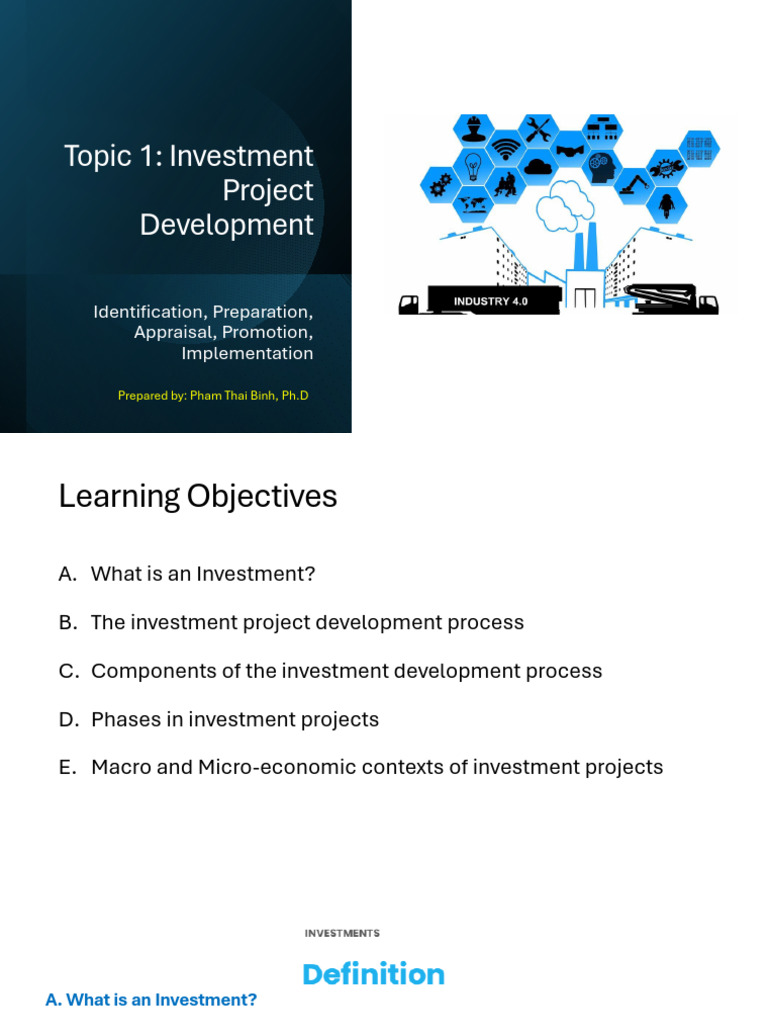 Topic 1: Investment Project Development

Identification, Preparation, Appraisal, Promotion, Implementation

Prepared by: Pham Thai Binh, Ph.D

INDUSTRY 4.0

Learning Objectives

A. What is an Investment?

B. The investment project development process

C. Components of the investment development process

D. Phases in investment projects

E. Macro and Micro-economic contexts of investment projects

INVESTMENTS

Definition

A. What is an Investment?